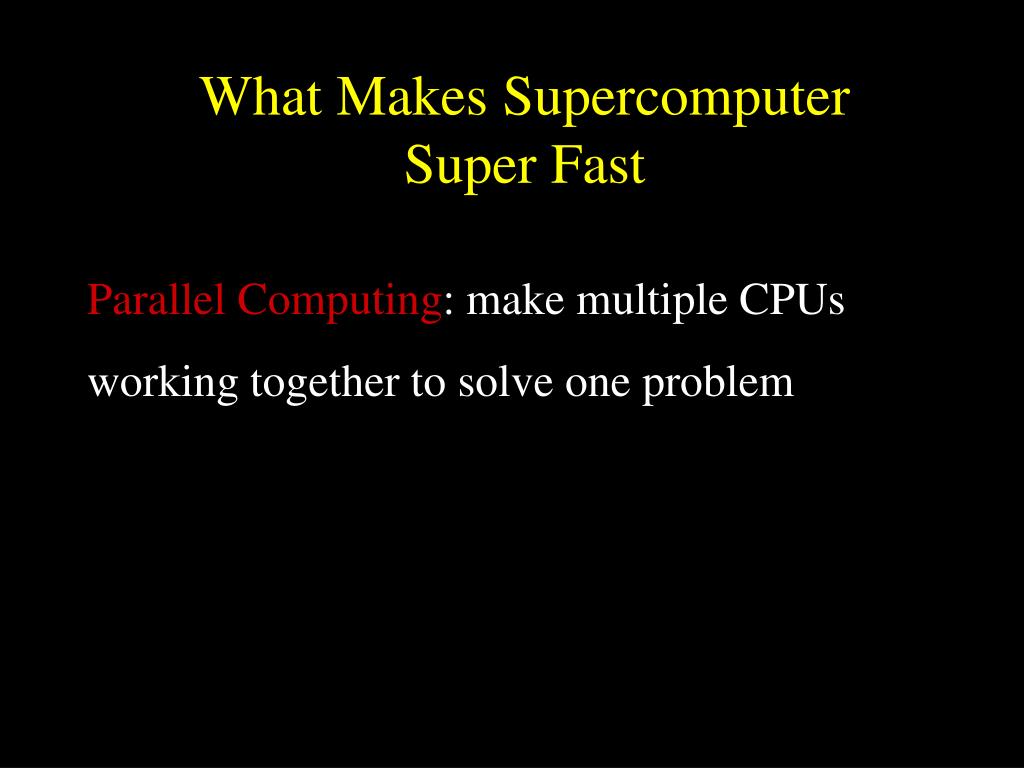 What Makes Supercomputer Super Fast

Parallel Computing: make multiple CPUs working together to solve one problem